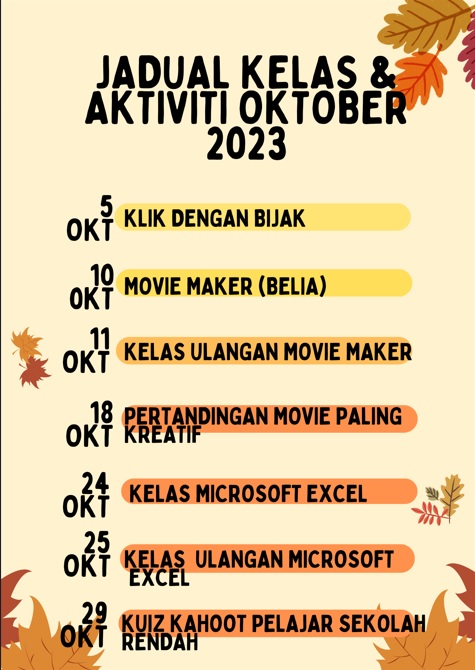 JADUAL KELAS & AKTIVITI OKTOBER 2023

5 OKT KLIK DENGAN BIJAK

10 OKT MOVIE MAKER (BELIA)

11 OKT KELAS ULANGAN MOVIE MAKER

18 OKT PERTANDINGAN MOVIE PALING KREATIF

24 OKT KELAS MICROSOFT EXCEL

25 OKT KELAS ULANGAN MICROSOFT EXCEL

29 OKT KUIZ KAHOOT PELAJAR SEKOLAH RENDAH